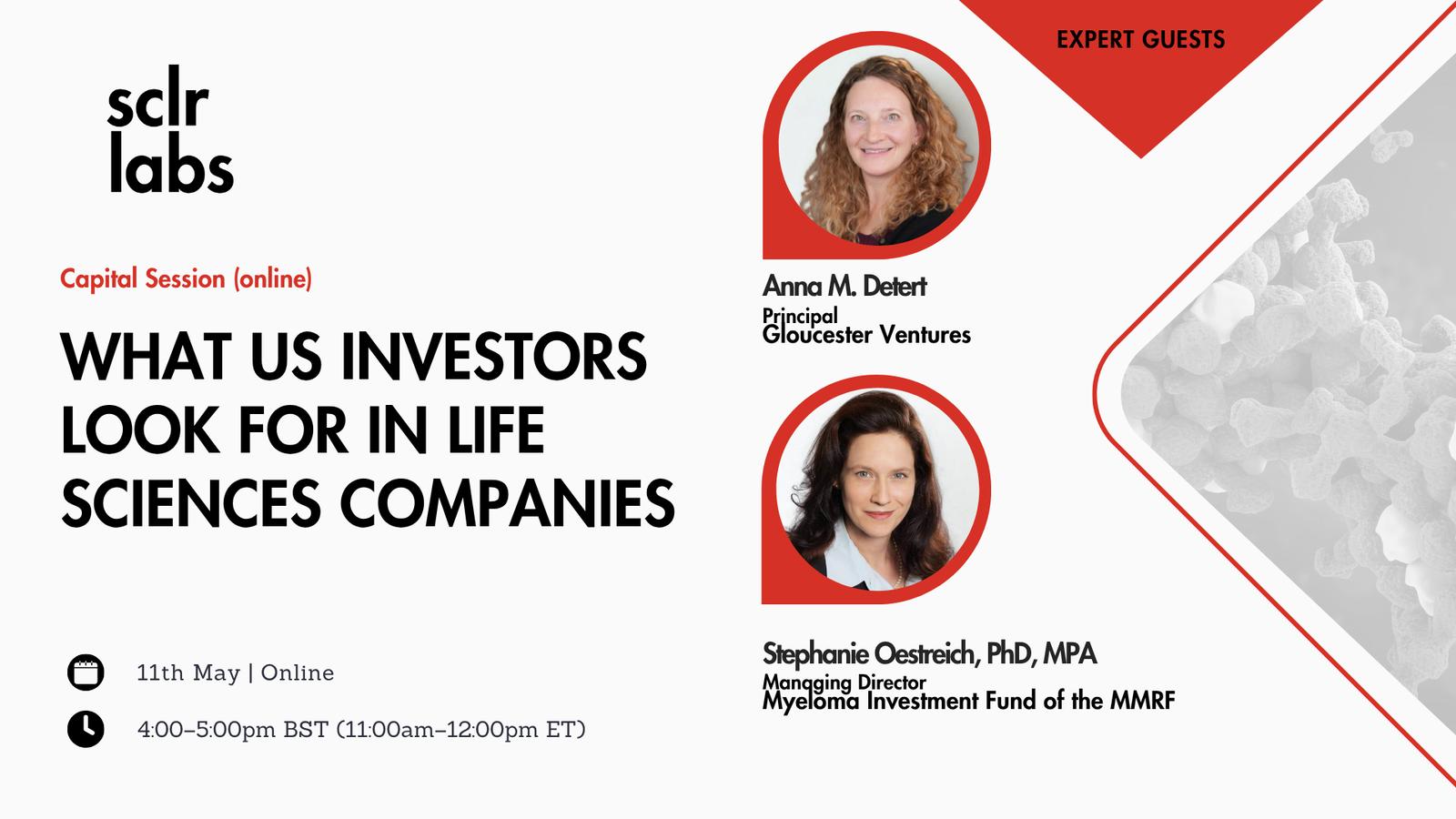 sclr labs

Capital Session (online)

WHAT US INVESTORS LOOK FOR IN LIFE SCIENCES COMPANIES

11th May | Online

4:00–5:00pm BST (11:00am–12:00pm ET)

EXPERT GUESTS

Anna M. Detert
Principal
Gloucester Ventures

Stephanie Oestreich, PhD, MPA
Managing Director
Myeloma Investment Fund of the MMRF